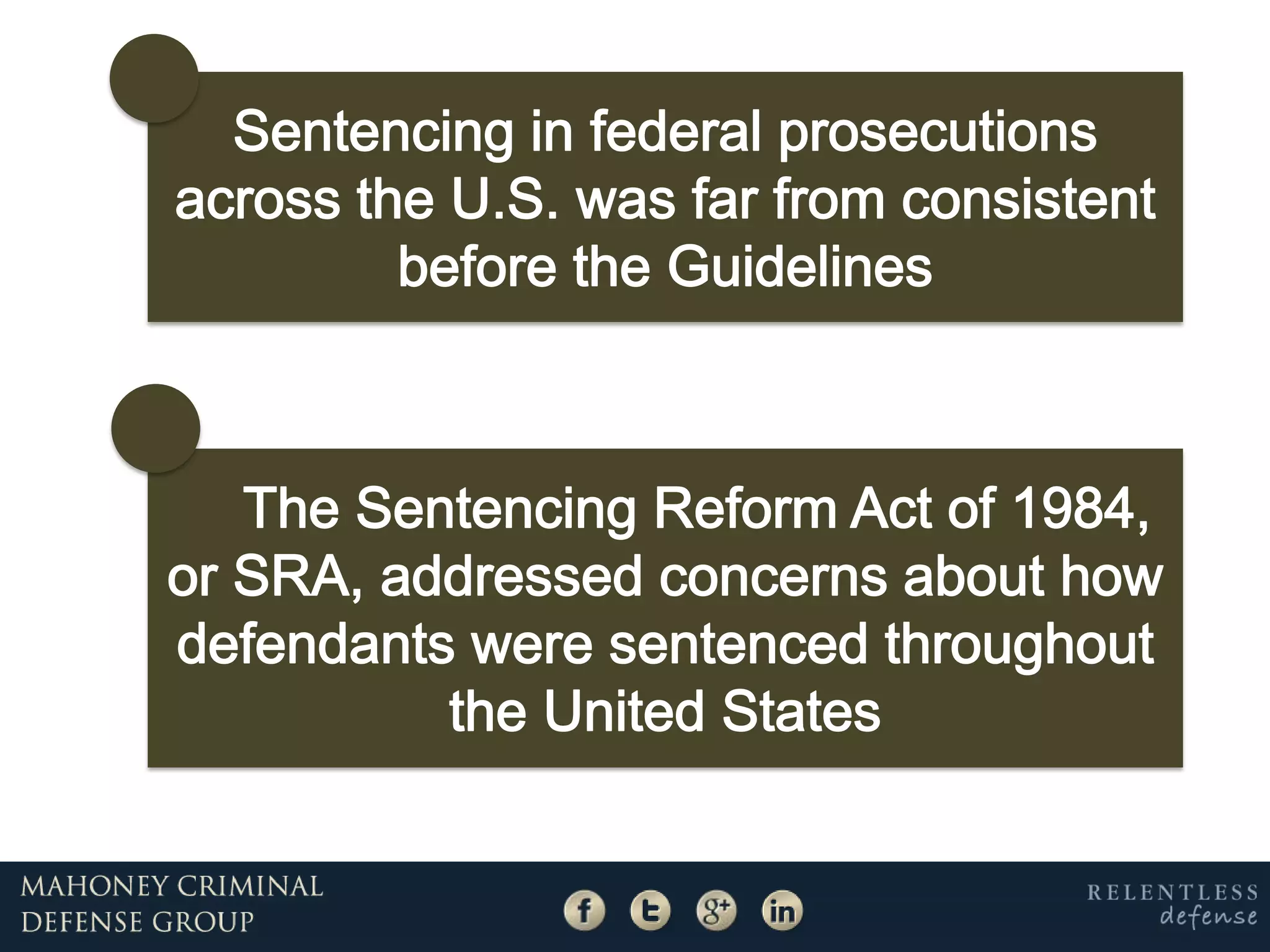 Sentencing in federal prosecutions across the U.S. was far from consistent before the Guidelines

The Sentencing Reform Act of 1984, or SRA, addressed concerns about how defendants were sentenced throughout the United States

MAHONEY CRIMINAL DEFENSE GROUP

f t g+ in

RELENTLESS defense